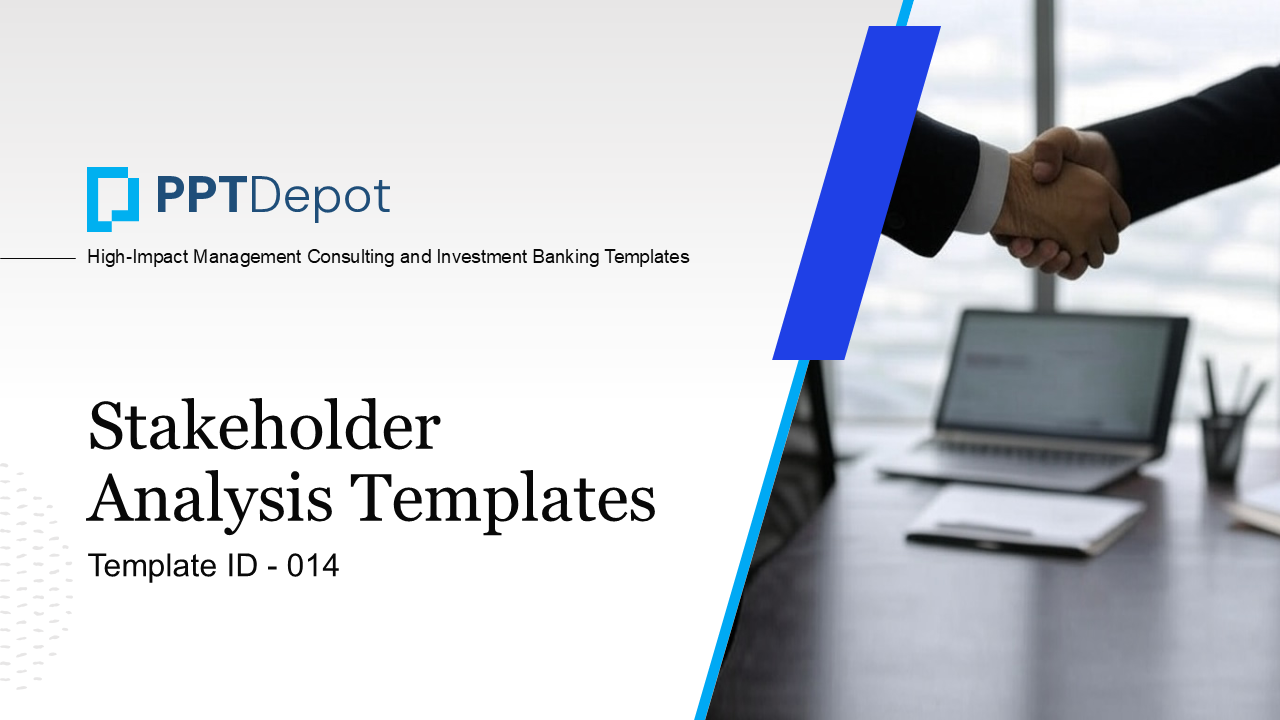 PPTDepot

High-Impact Management Consulting and Investment Banking Templates

Stakeholder Analysis Templates

Template ID - 014